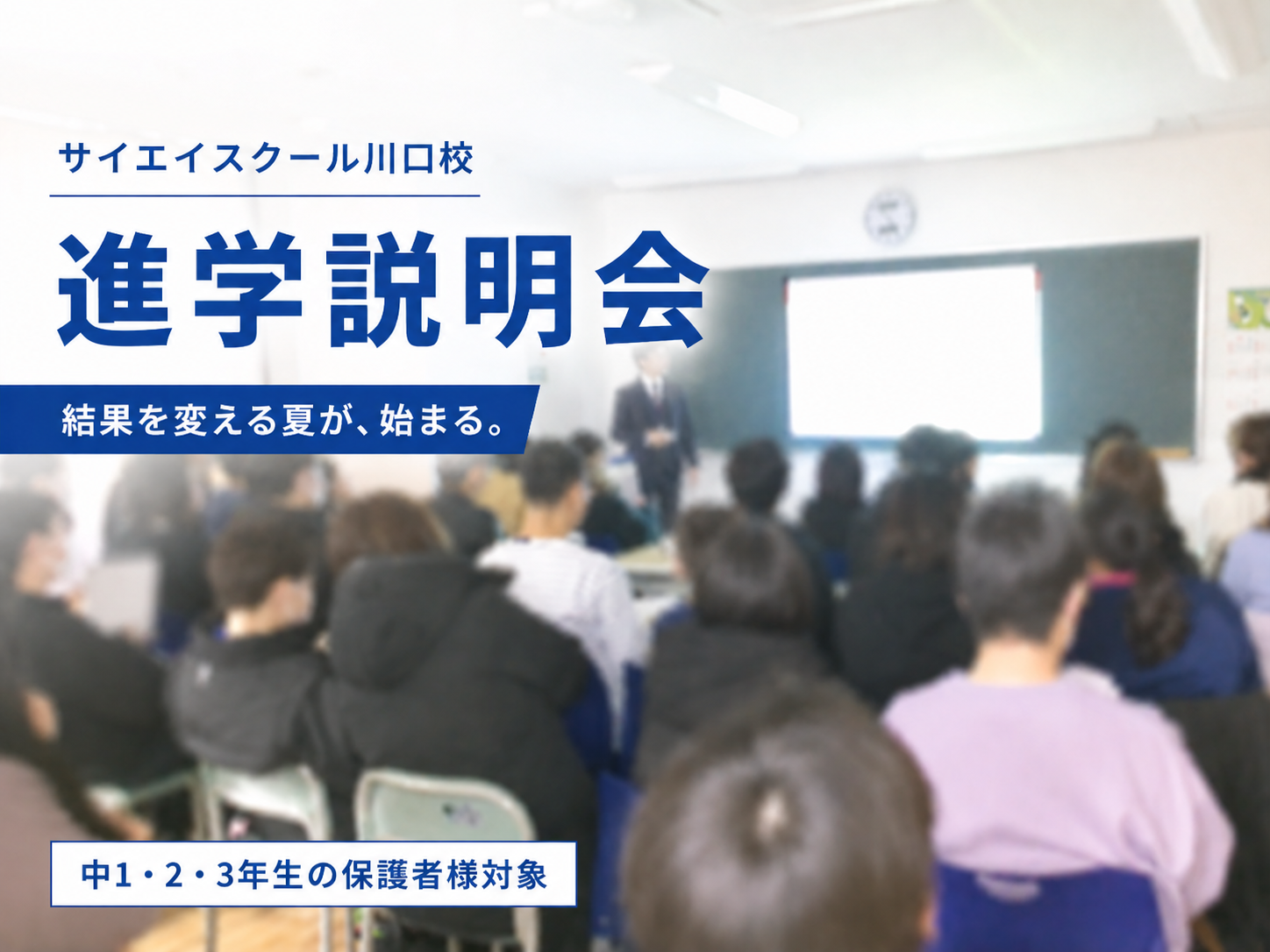 サイエイスクール川口校

進学説明会

結果を変える夏が、始まる。

中1・2・3年生の保護者様対象